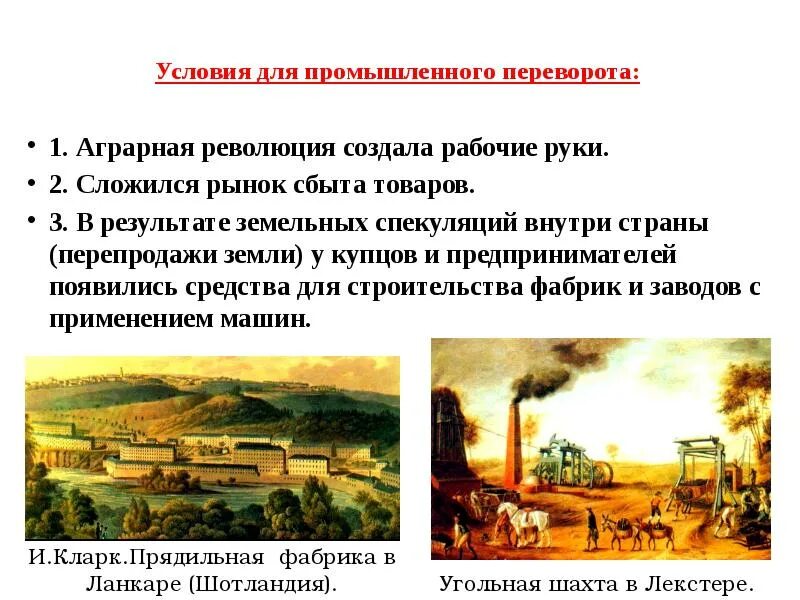 Условия для промышленного переворота:

• 1. Аграрная революция создала рабочие руки.
• 2. Сложился рынок сбыта товаров.
• 3. В результате земельных спекуляций внутри страны (перепродажи земли) у купцов и предпринимателей появились средства для строительства фабрик и заводов с применением машин.

И.Кларк.Прядильная фабрика в Ланкаре (Шотландия).

Угольная шахта в Лекстере.